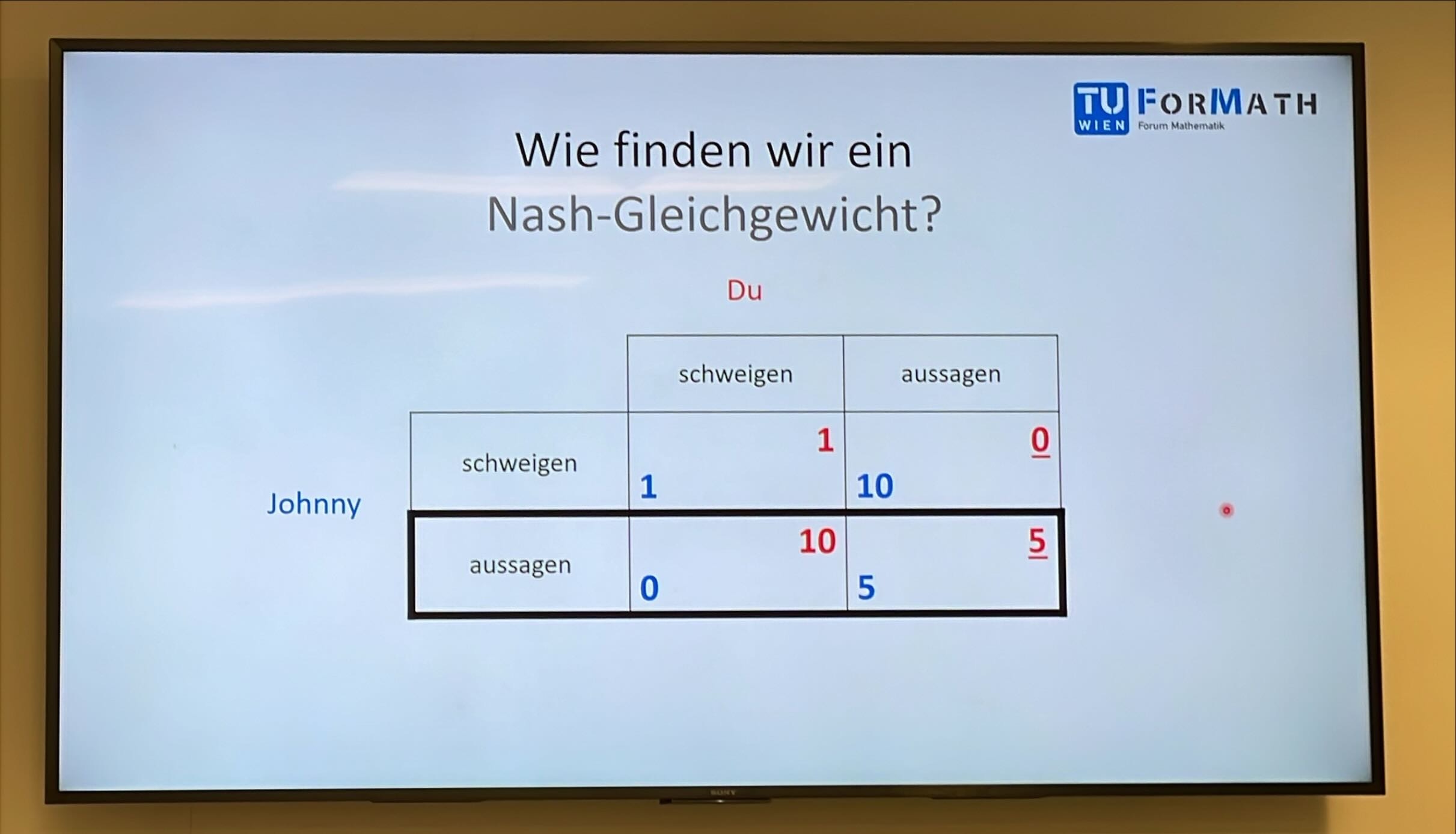 TU WIEN FORMATH Forum Mathematik

Wie finden wir ein Nash-Gleichgewicht?

Du

Johnny

| | schweigen | aussagen |
|---|---|---|
| schweigen | 1 1 | 0 10 |
| aussagen | 10 0 | 5 5 |

SONY